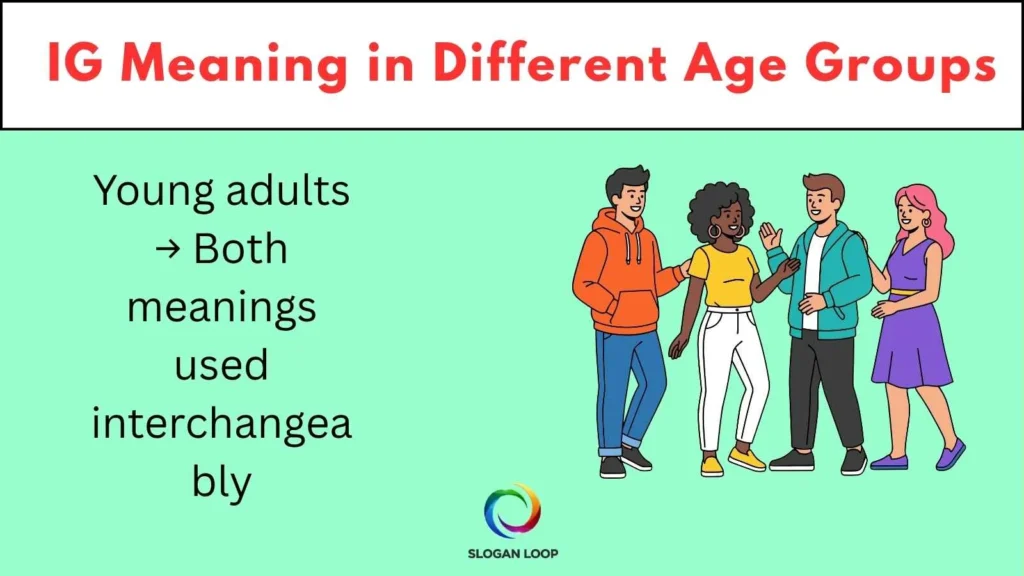 IG Meaning in Different Age Groups

Young adults → Both meanings used interchangeably

SLOGAN LOOP